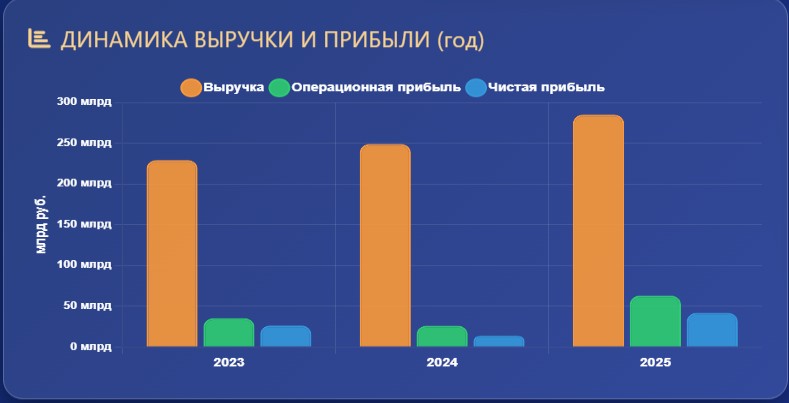 ДИНАМИКА ВЫРУЧКИ И ПРИБЫЛИ (год)

Выручка Операционная прибыль Чистая прибыль

300 млрд
250 млрд
200 млрд
150 млрд
100 млрд
50 млрд
0 млрд

млрд руб.

2023
2024
2025